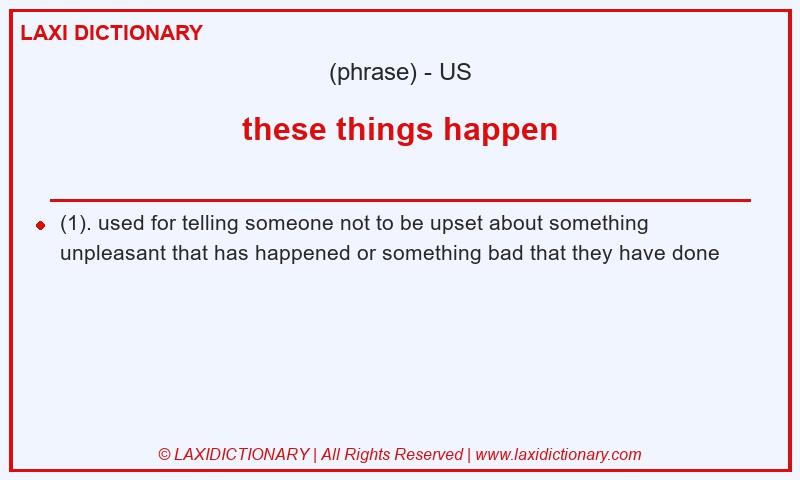 LAXI DICTIONARY

(phrase) - US

these things happen

(1). used for telling someone not to be upset about something unpleasant that has happened or something bad that they have done

© LAXIDICTIONARY | All Rights Reserved | www.laxidictionary.com